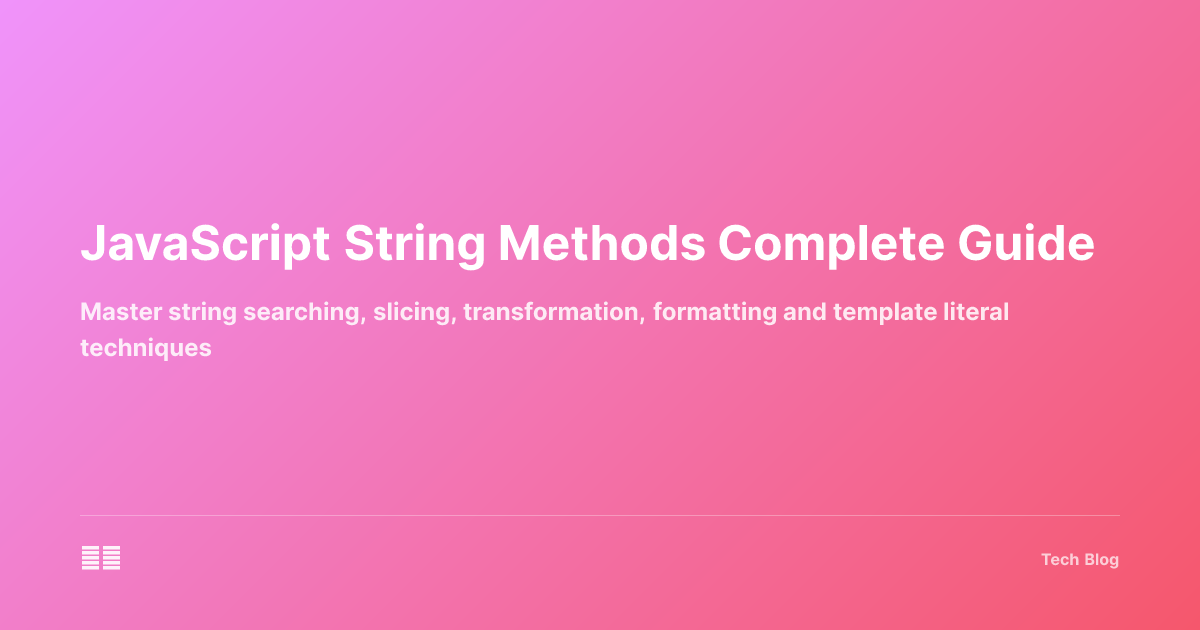 JavaScript String Methods Complete Guide

Master string searching, slicing, transformation, formatting and template literal techniques

Tech Blog